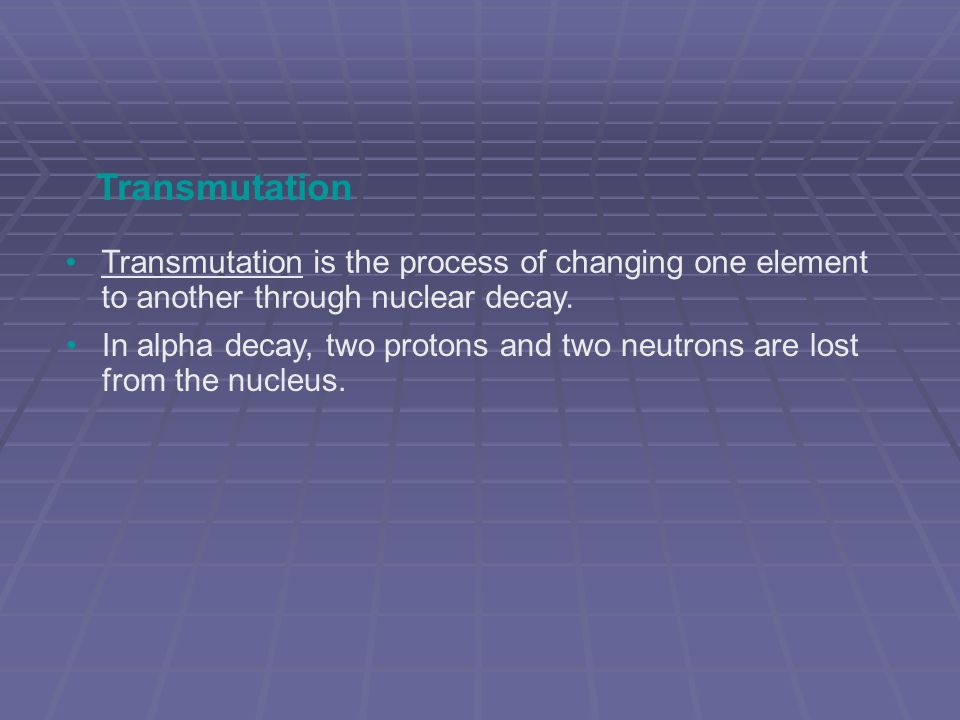 Transmutation

• Transmutation is the process of changing one element to another through nuclear decay.

• In alpha decay, two protons and two neutrons are lost from the nucleus.